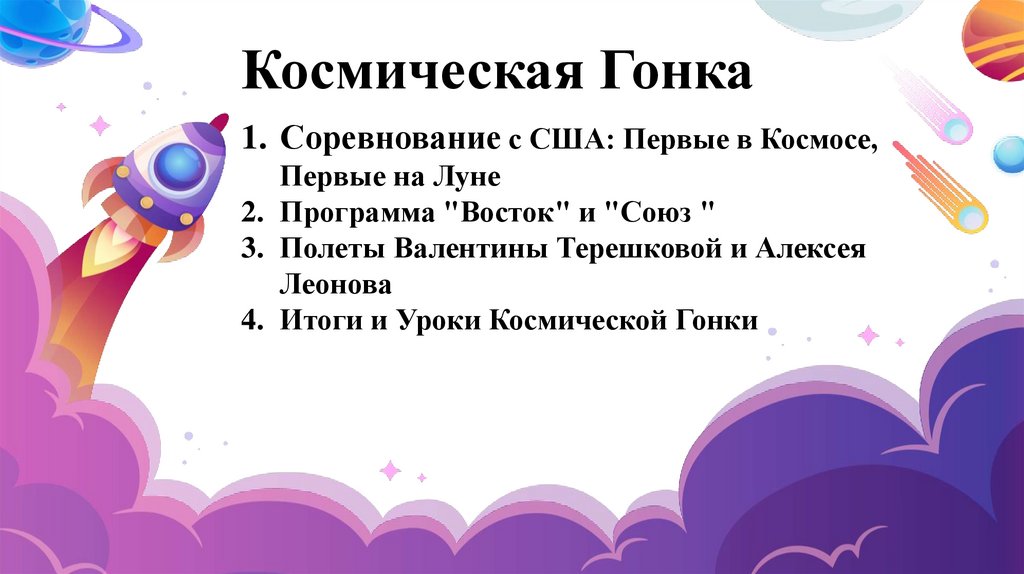 Космическая Гонка

1. Соревнование с США: Первые в Космосе, Первые на Луне
2. Программа "Восток" и "Союз "
3. Полеты Валентины Терешковой и Алексея Леонова
4. Итоги и Уроки Космической Гонки